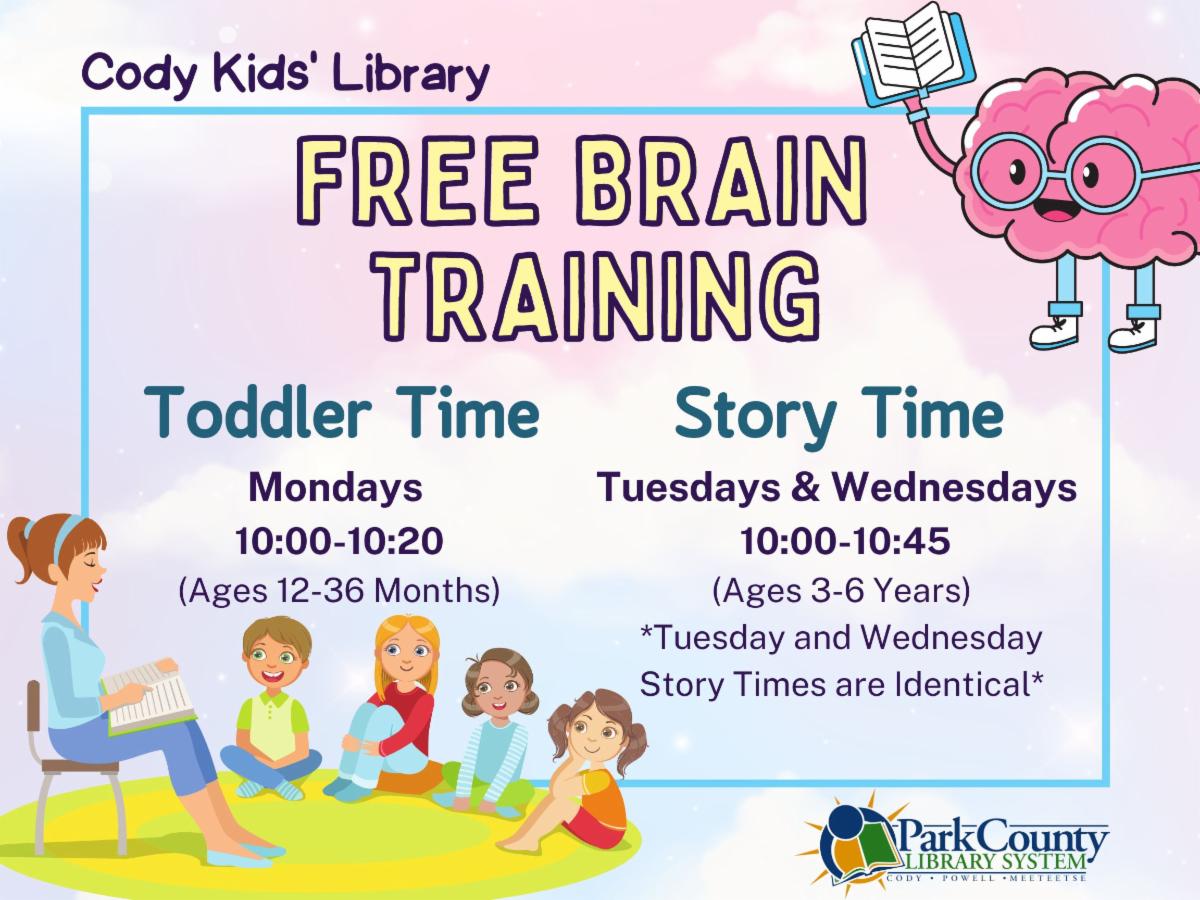 Cody Kids' Library

FREE BRAIN TRAINING

Toddler Time
Mondays
10:00-10:20
(Ages 12-36 Months)

Story Time
Tuesdays & Wednesdays
10:00-10:45
(Ages 3-6 Years)
*Tuesday and Wednesday Story Times are Identical*

Park County LIBRARY SYSTEM
CODY • POWELL • MEETEETSE